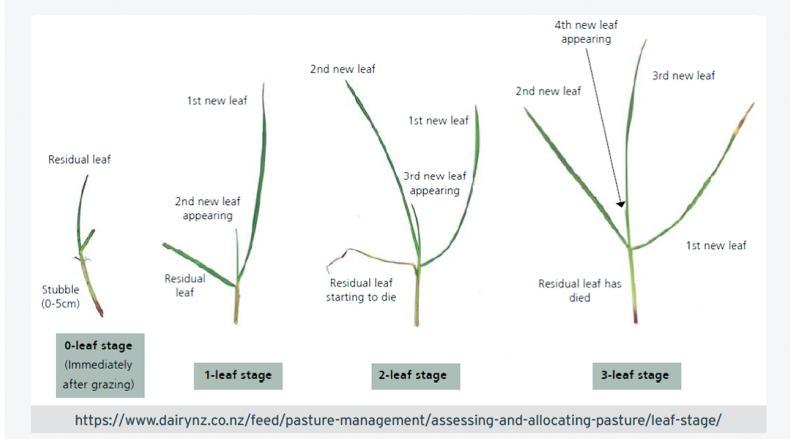 Residual leaf

Stubble (0-5cm)

0-leaf stage (Immediately after grazing)

1st new leaf

2nd new leaf appearing

Residual leaf

1-leaf stage

2nd new leaf

1st new leaf

3rd new leaf appearing

Residual leaf starting to die

2-leaf stage

4th new leaf appearing

2nd new leaf

3rd new leaf

1st new leaf

Residual leaf has died

3-leaf stage

https://www.dairynz.co.nz/feed/pasture-management/assessing-and-allocating-pasture/leaf-stage/